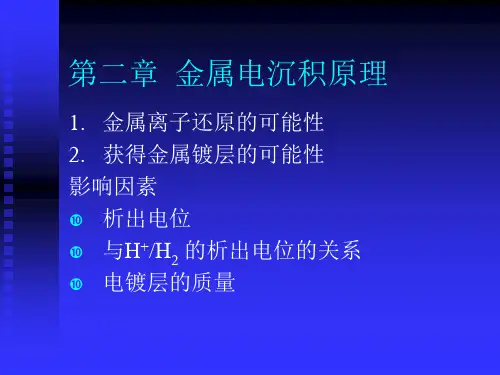 第二章 金属电沉积原理

1. 金属离子还原的可能性
2. 获得金属镀层的可能性
影响因素
⑩ 析出电位
⑩ 与$H^+/H_2$ 的析出电位的关系
⑩ 电镀层的质量